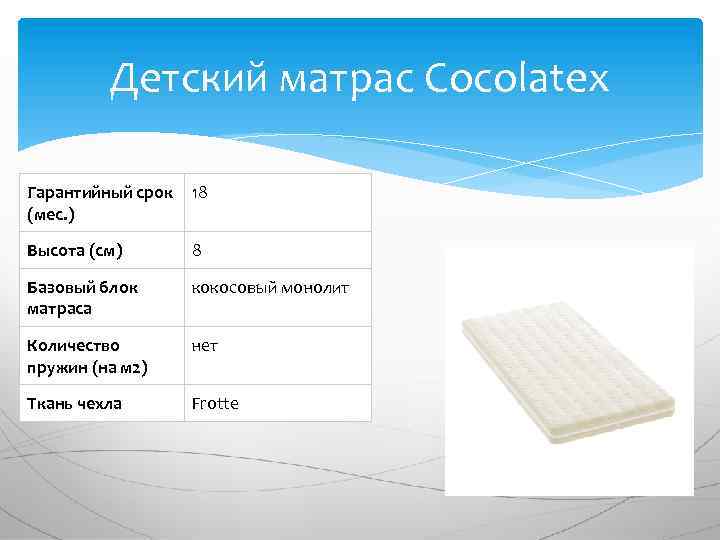 Детский матрас Cocolatex

| Гарантийный срок (мес.) | 18 |
|---|---|
| Высота (см) | 8 |
| Базовый блок матраса | кокосовый монолит |
| Количество пружин (на м2) | нет |
| Ткань чехла | Frotte |